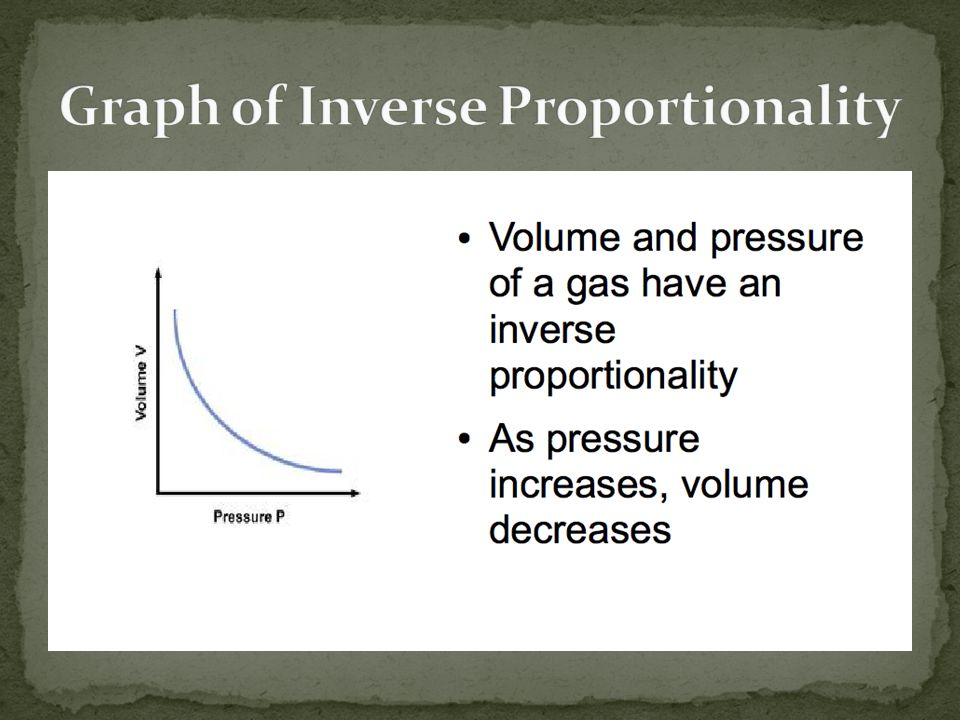 Graph of Inverse Proportionality

Volume V

Pressure P

• Volume and pressure of a gas have an inverse proportionality

• As pressure increases, volume decreases